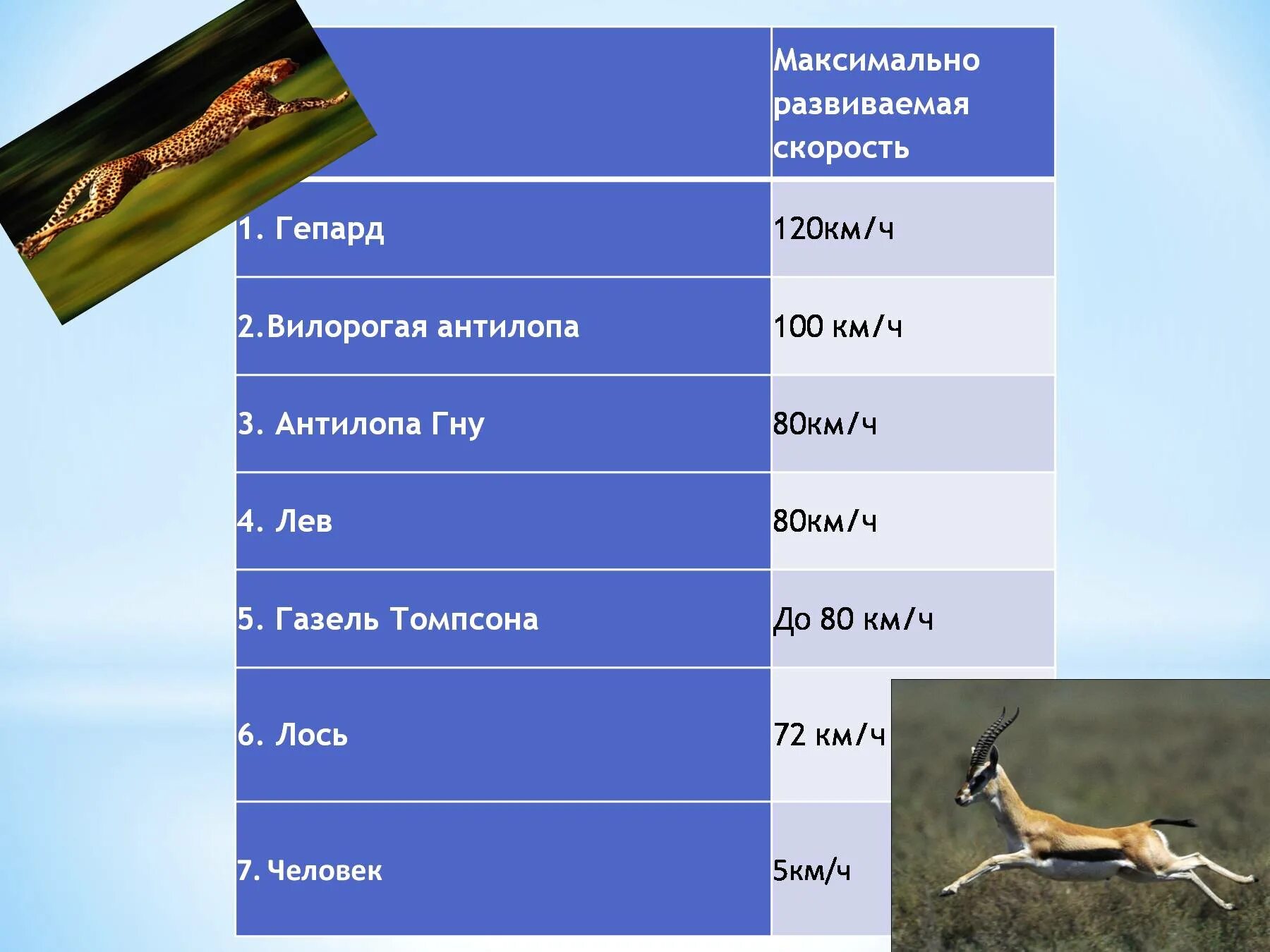 |  | Максимально развиваемая скорость |
|---|---|
| 1. Гепард | 120км/ч |
| 2.Вилорогая антилопа | 100 км/ч |
| 3. Антилопа Гну | 80км/ч |
| 4. Лев | 80км/ч |
| 5. Газель Томпсона | До 80 км/ч |
| 6. Лось | 72 км/ч |
| 7. Человек | 5км/ч |